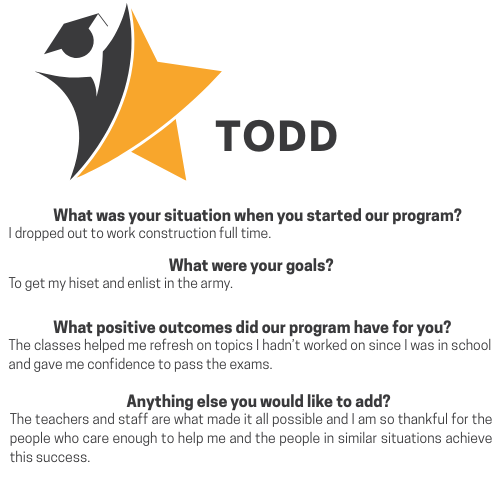 TODD

What was your situation when you started our program?
I dropped out to work construction full time.

What were your goals?
To get my hiset and enlist in the army.

What positive outcomes did our program have for you?
The classes helped me refresh on topics I hadn't worked on since I was in school and gave me confidence to pass the exams.

Anything else you would like to add?
The teachers and staff are what made it all possible and I am so thankful for the people who care enough to help me and the people in similar situations achieve this success.